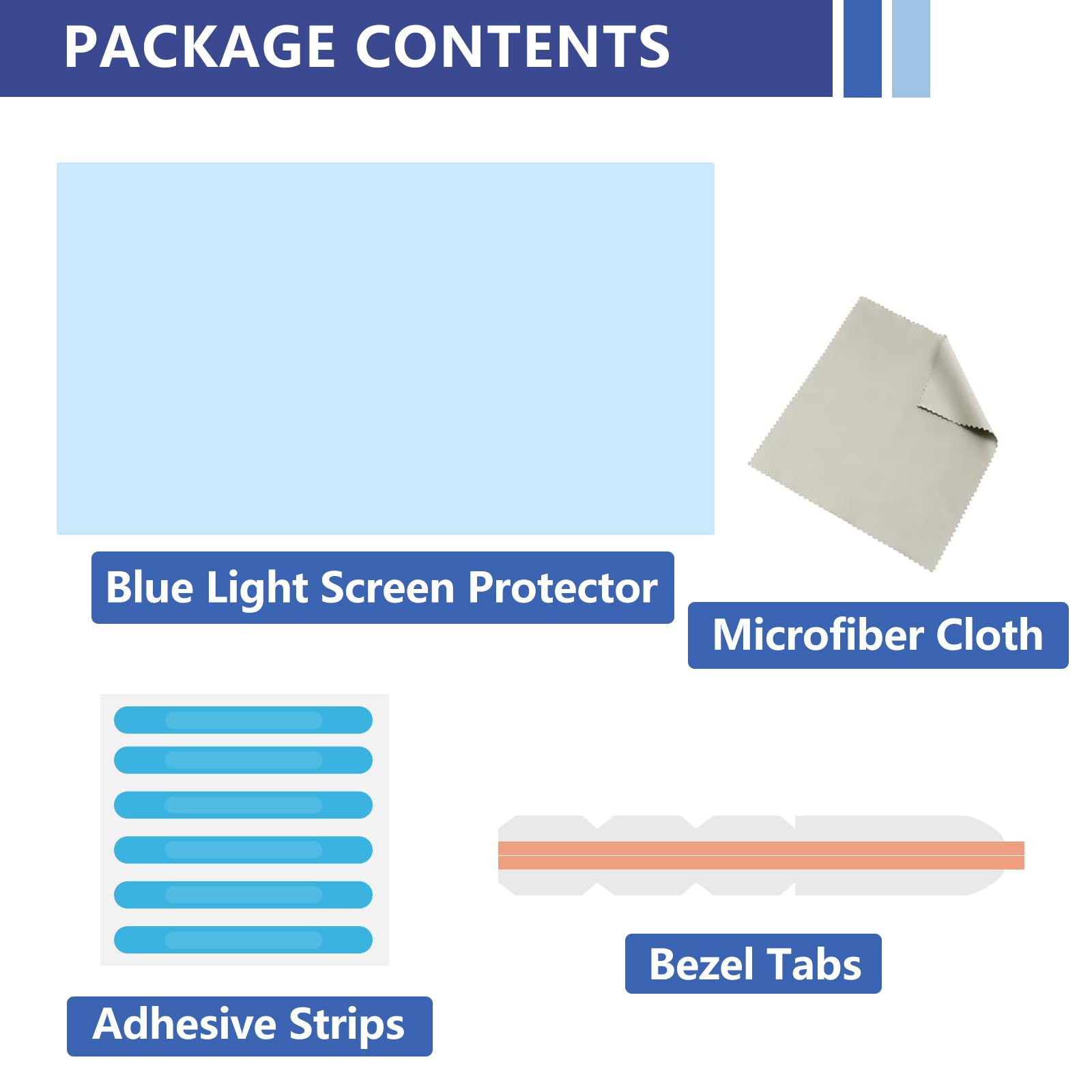 PACKAGE CONTENTS

Blue Light Screen Protector

Microfiber Cloth

Adhesive Strips

Bezel Tabs